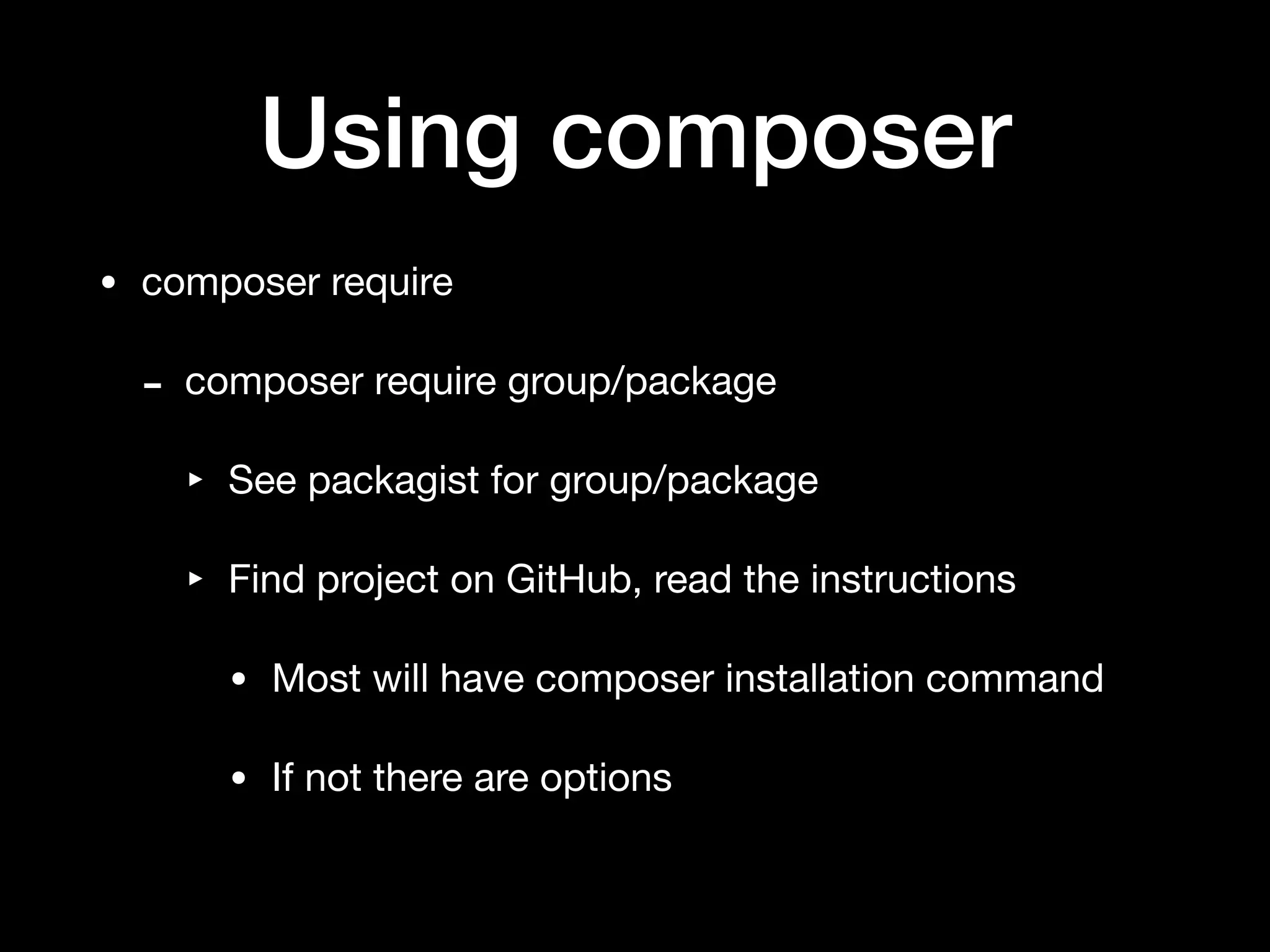 Using composer

• composer require

- composer require group/package

‣ See packagist for group/package

‣ Find project on GitHub, read the instructions

• Most will have composer installation command

• If not there are options